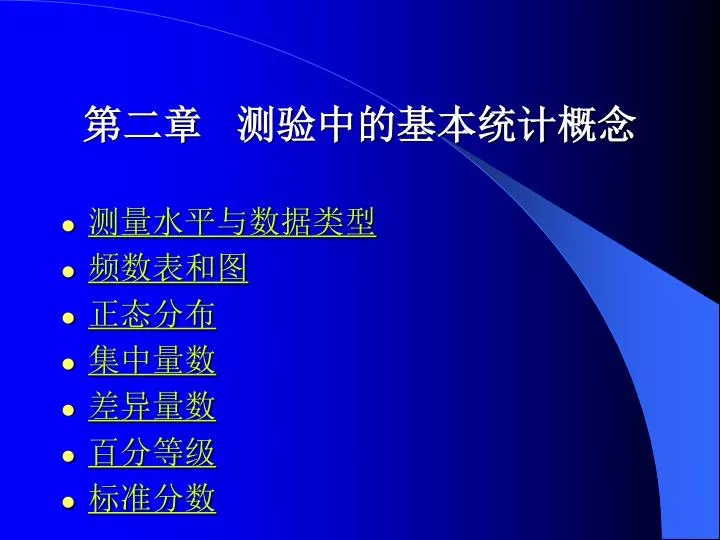 第二章　测验中的基本统计概念

- 测量水平与数据类型
- 频数表和图
- 正态分布
- 集中量数
- 差异量数
- 百分等级
- 标准分数